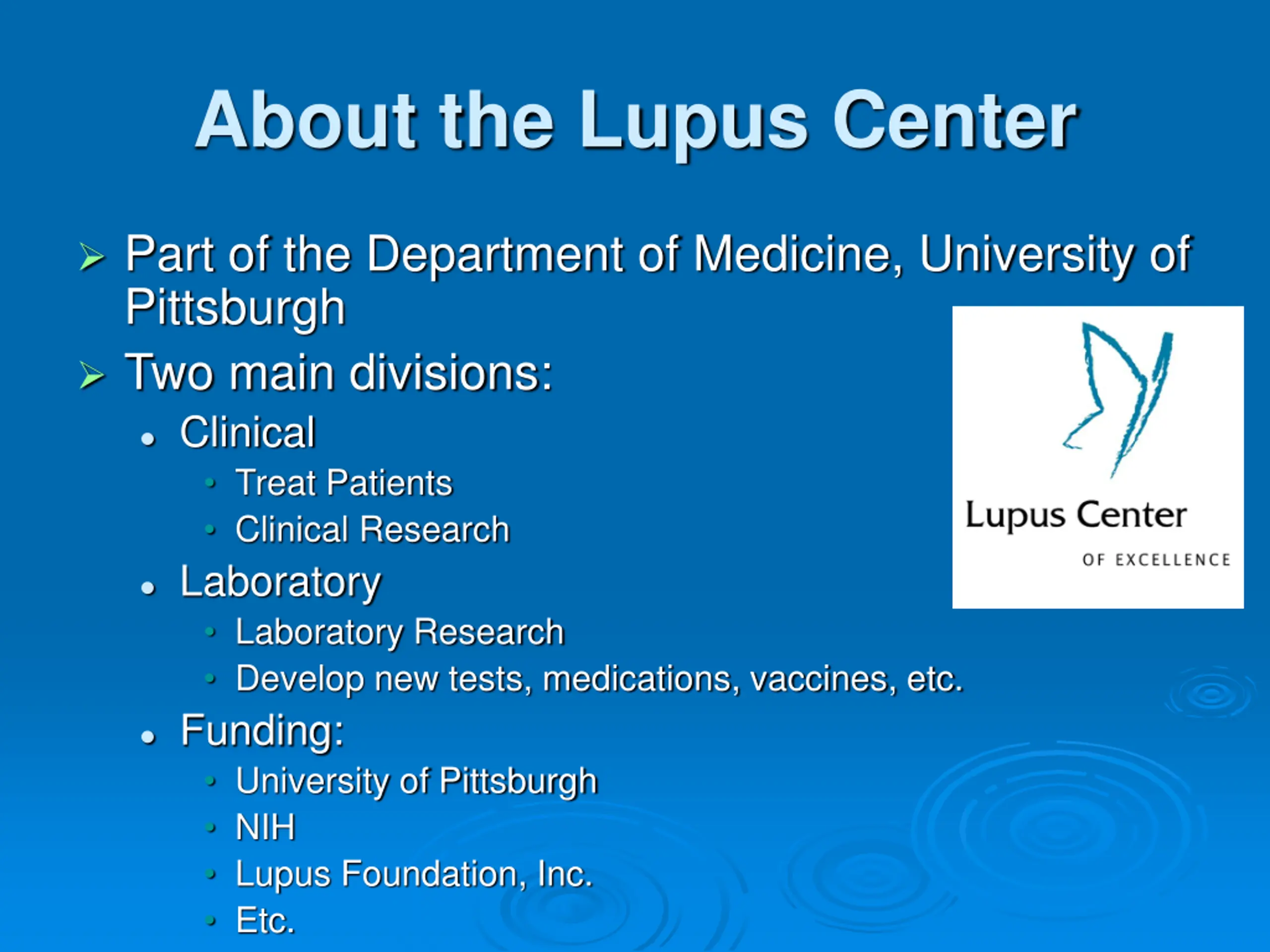 About the Lupus Center

➢ Part of the Department of Medicine, University of Pittsburgh
➢ Two main divisions:
• Clinical
• Treat Patients
• Clinical Research
• Laboratory
• Laboratory Research
• Develop new tests, medications, vaccines, etc.
• Funding:
• University of Pittsburgh
• NIH
• Lupus Foundation, Inc.
• Etc.

Lupus Center
OF EXCELLENCE